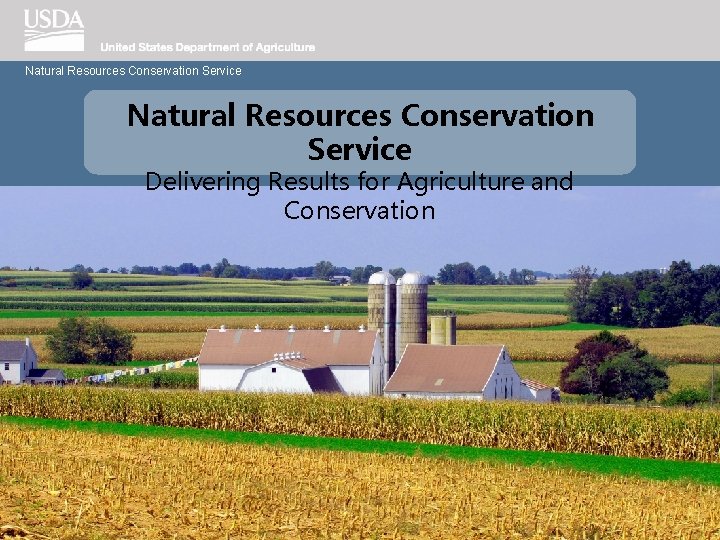 USDA
United States Department of Agriculture

Natural Resources Conservation Service

Natural Resources Conservation Service

Delivering Results for Agriculture and Conservation